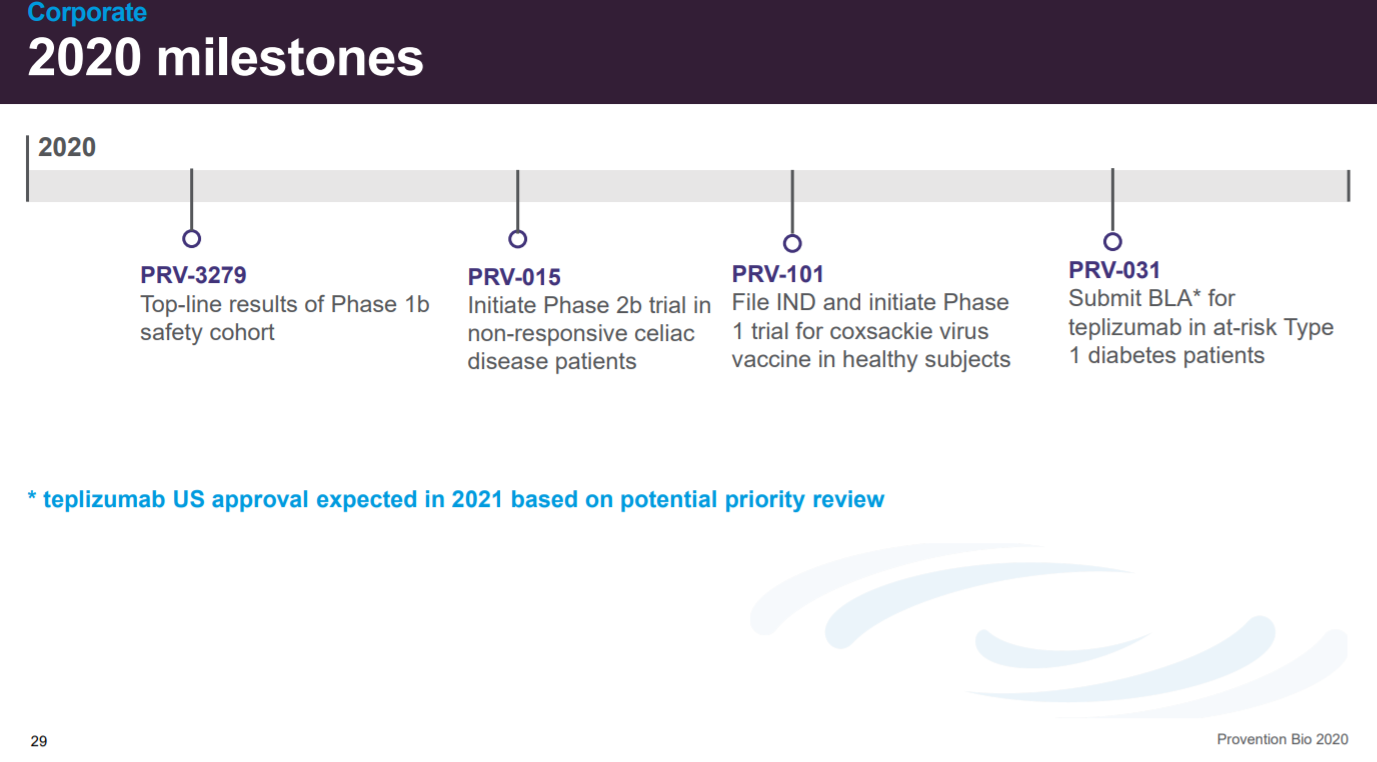 Corporate
2020 milestones

2020

PRV-3279
Top-line results of Phase 1b safety cohort

PRV-015
Initiate Phase 2b trial in non-responsive celiac disease patients

PRV-101
File IND and initiate Phase 1 trial for coxsackie virus vaccine in healthy subjects

PRV-031
Submit BLA* for teplizumab in at-risk Type 1 diabetes patients

* teplizumab US approval expected in 2021 based on potential priority review

29

Provention Bio 2020